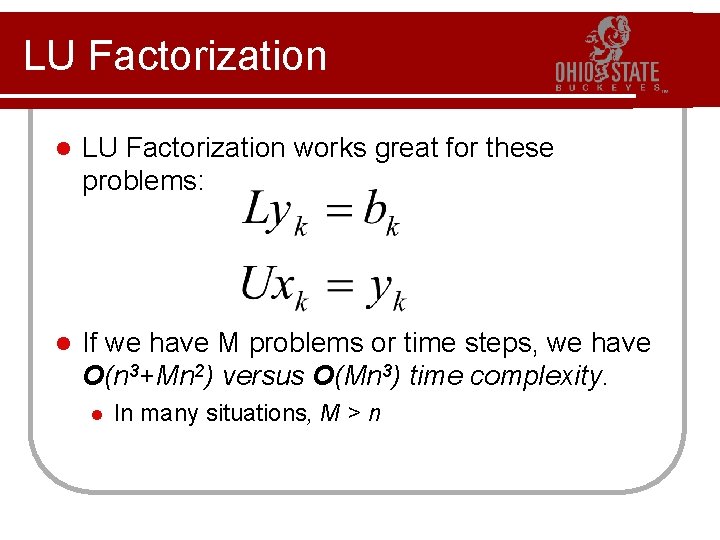 LU Factorization

OHIO STATE
BUCKEYES

LU Factorization works great for these problems:

$Ly_k = b_k$

$Ux_k = y_k$

If we have M problems or time steps, we have $O(n^3+Mn^2)$ versus $O(Mn^3)$ time complexity.

In many situations, $M > n$